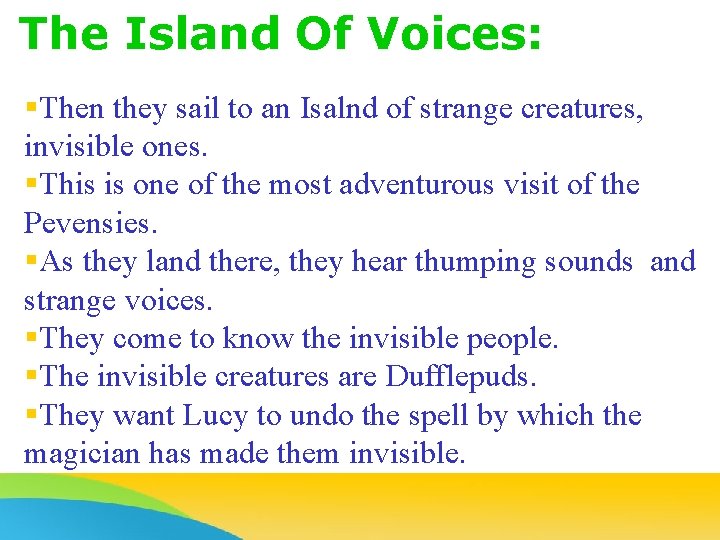 The Island Of Voices:

• Then they sail to an Isalnd of strange creatures, invisible ones.
• This is one of the most adventurous visit of the Pevensies.
• As they land there, they hear thumping sounds and strange voices.
• They come to know the invisible people.
• The invisible creatures are Dufflepuds.
• They want Lucy to undo the spell by which the magician has made them invisible.